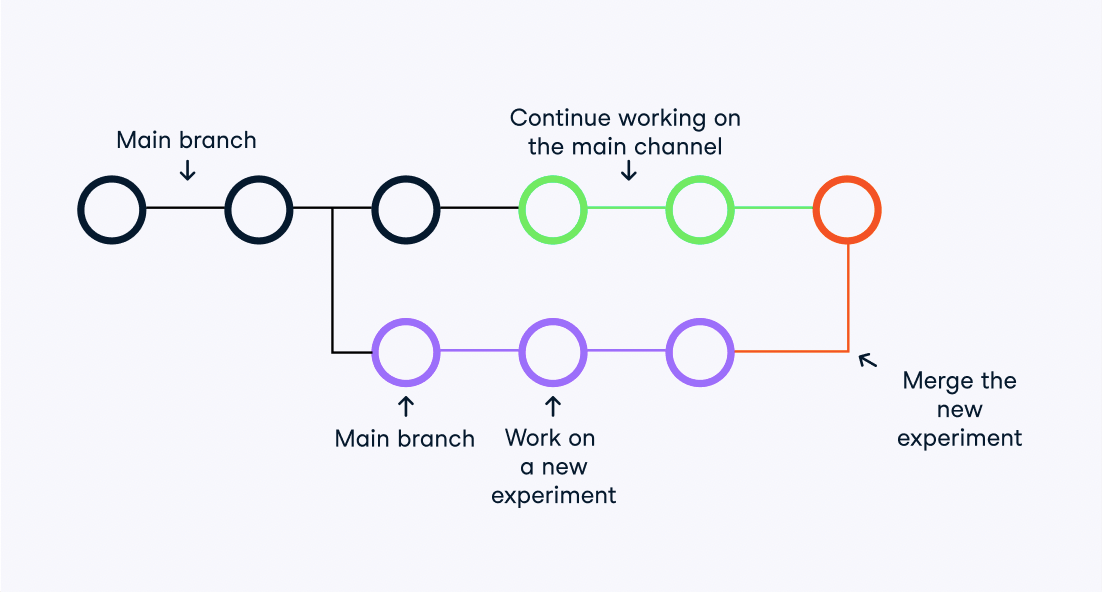 Main branch

Continue working on the main channel

Main branch

Work on a new experiment

Merge the new experiment